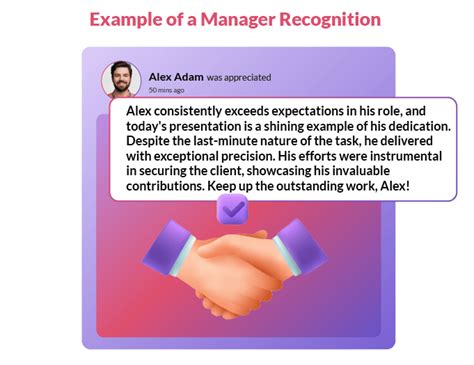 Example of a Manager Recognition

Alex Adam was appreciated
50 mins ago

Alex consistently exceeds expectations in his role, and today's presentation is a shining example of his dedication. Despite the last-minute nature of the task, he delivered with exceptional precision. His efforts were instrumental in securing the client, showcasing his invaluable contributions. Keep up the outstanding work, Alex!